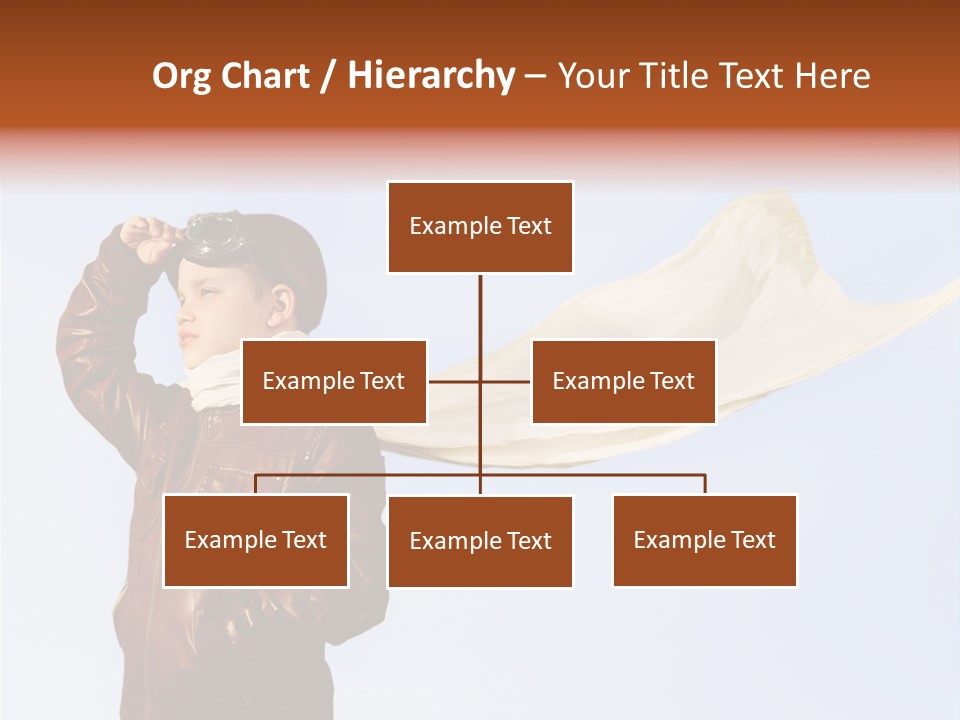 Org Chart / Hierarchy – Your Title Text Here

Example Text

Example Text

Example Text

Example Text

Example Text

Example Text